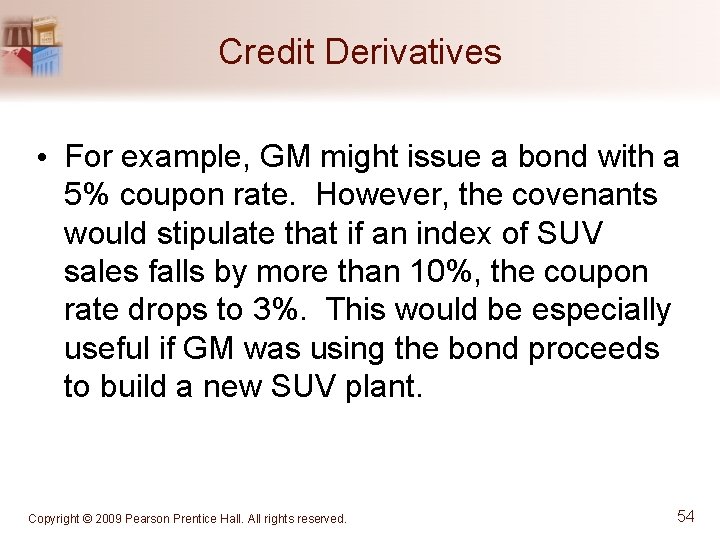 Credit Derivatives

• For example, GM might issue a bond with a 5% coupon rate. However, the covenants would stipulate that if an index of SUV sales falls by more than 10%, the coupon rate drops to 3%. This would be especially useful if GM was using the bond proceeds to build a new SUV plant.

Copyright © 2009 Pearson Prentice Hall. All rights reserved.

54